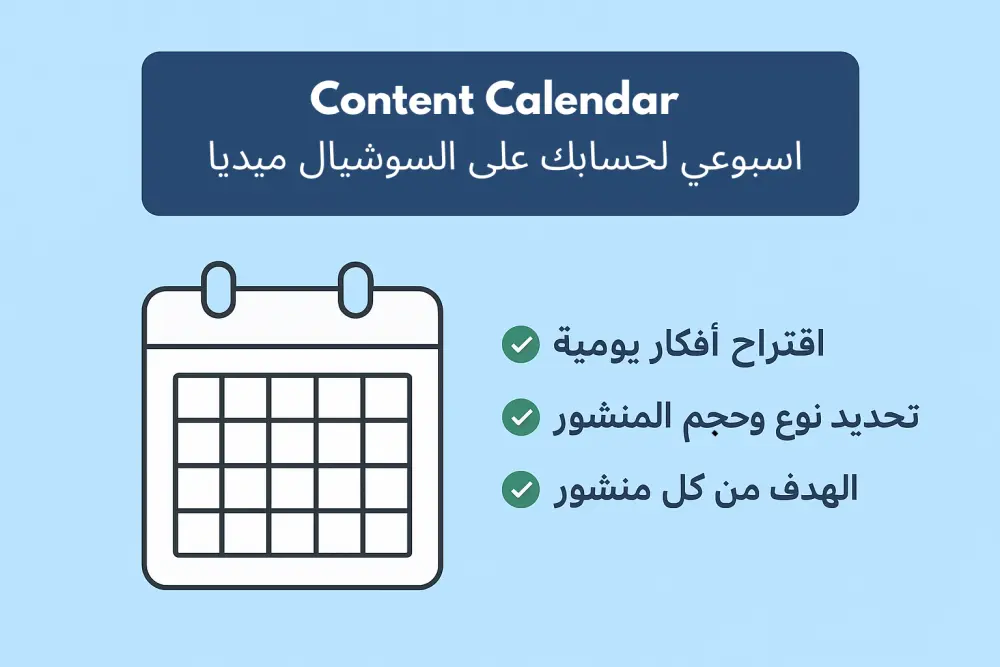 Content Calendar
اسبوعي لحسابك على السوشيال ميديا

اقتراح أفكار يومية
تحديد نوع وحجم المنشور
الهدف من كل منشور